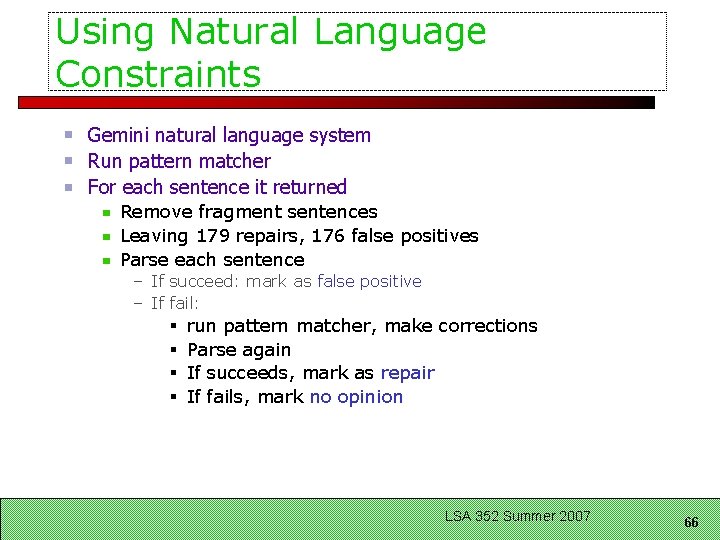 Using Natural Language Constraints

- Gemini natural language system
- Run pattern matcher
- For each sentence it returned
  - Remove fragment sentences
  - Leaving 179 repairs, 176 false positives
  - Parse each sentence
    – If succeed: mark as false positive
    – If fail:
      - run pattern matcher, make corrections
      - Parse again
      - If succeeds, mark as repair
      - If fails, mark no opinion

LSA 352 Summer 2007

66